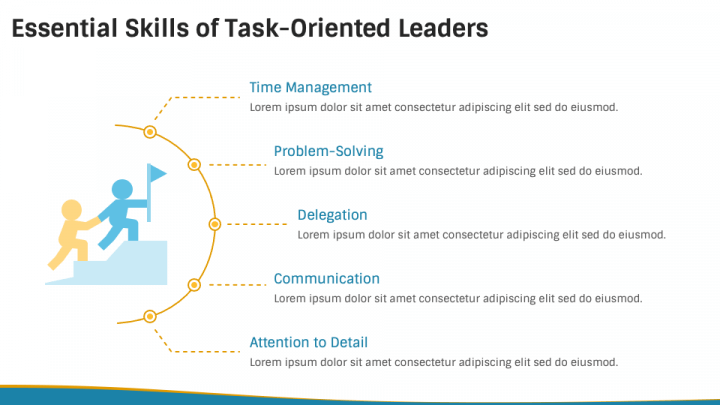 Essential Skills of Task-Oriented Leaders

Time Management
Lorem ipsum dolor sit amet consectetur adipiscing elit sed do eiusmod.

Problem-Solving
Lorem ipsum dolor sit amet consectetur adipiscing elit sed do eiusmod.

Delegation
Lorem ipsum dolor sit amet consectetur adipiscing elit sed do eiusmod.

Communication
Lorem ipsum dolor sit amet consectetur adipiscing elit sed do eiusmod.

Attention to Detail
Lorem ipsum dolor sit amet consectetur adipiscing elit sed do eiusmod.